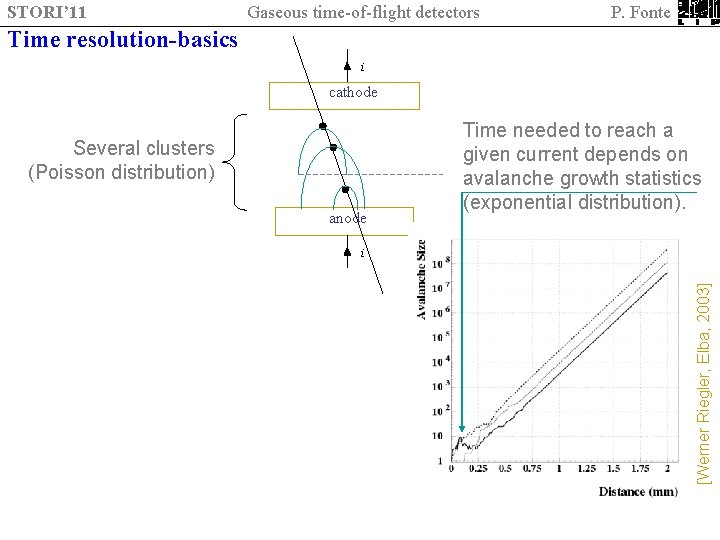 STORI'11 Gaseous time-of-flight detectors P. Fonte

Time resolution-basics

$i$

cathode

Several clusters (Poisson distribution)

anode

$i$

Time needed to reach a given current depends on avalanche growth statistics (exponential distribution).

Avalanche Size

$10^8$
$10^7$
$10^6$
$10^5$
$10^4$
$10^3$
$10^2$
10
1

0 0.25 0.5 0.75 1 1.25 1.5 1.75 2

Distance (mm)

[Werner Riegler, Elba, 2003]